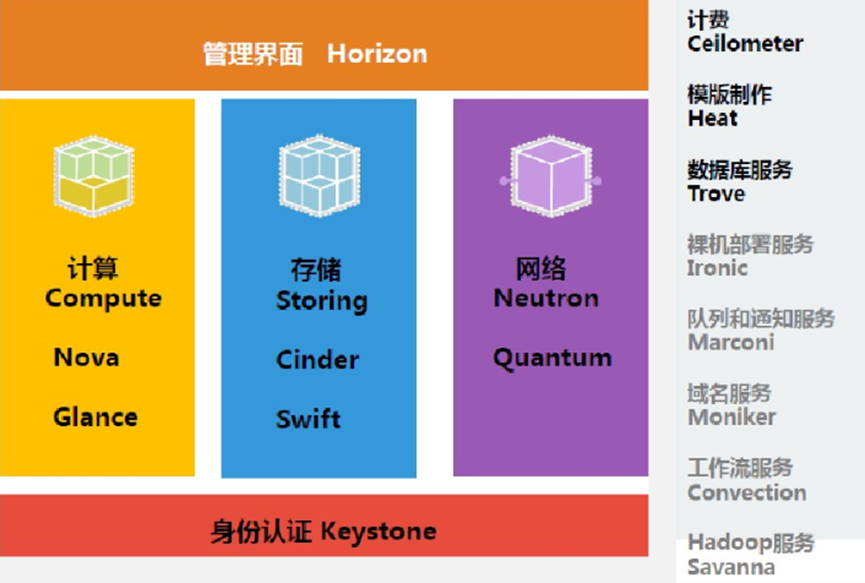 管理界面 Horizon

计算
Compute

Nova

Glance

存储
Storing

Cinder

Swift

网络
Neutron

Quantum

身份认证 Keystone

计费
Ceilometer

模版制作
Heat

数据库服务
Trove

裸机部署服务
Ironic

队列和通知服务
Marconi

域名服务
Moniker

工作流服务
Convection

Hadoop服务
Savanna